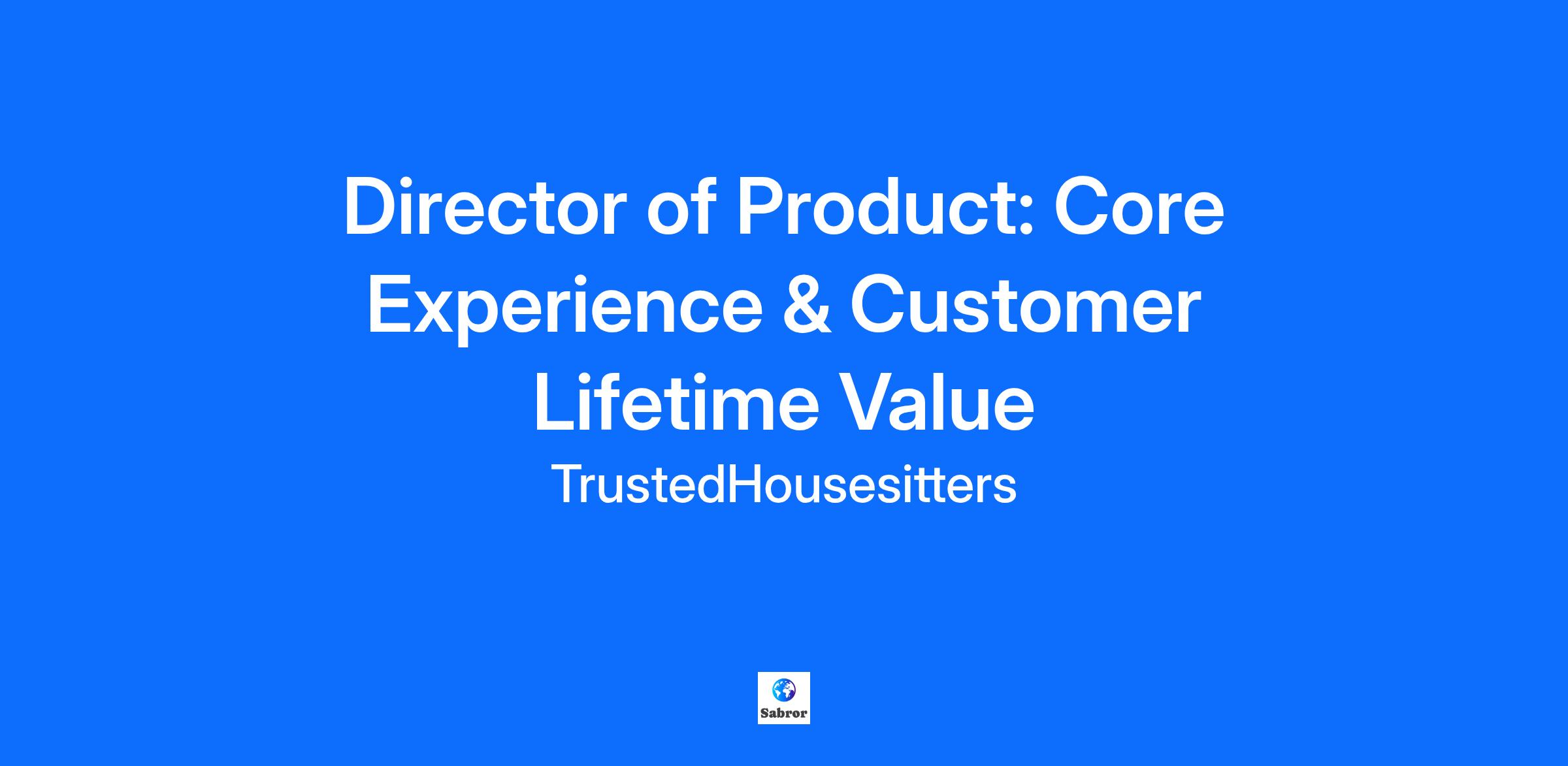 Director of Product: Core Experience & Customer Lifetime Value

TrustedHousesitters

Sabror